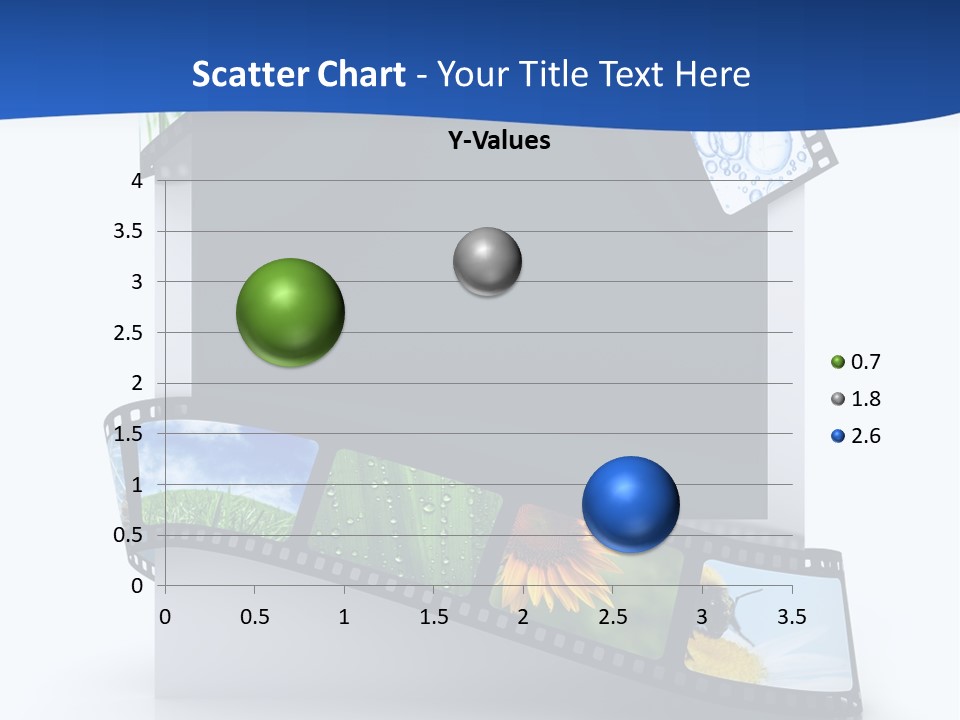 Scatter Chart - Your Title Text Here

Y-Values

4
3.5
3
2.5
2
1.5
1
0.5
0

0 0.5 1 1.5 2 2.5 3 3.5

0.7
1.8
2.6